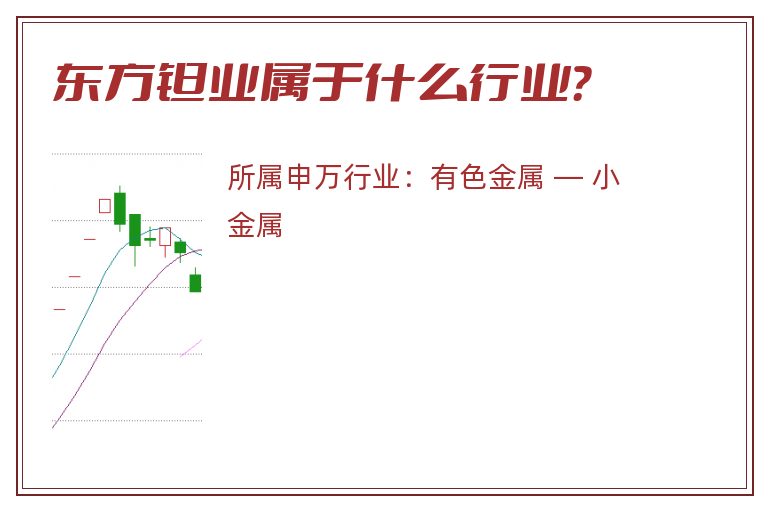 东方钽业属于什么行业?

所属申万行业：有色金属 — 小金属